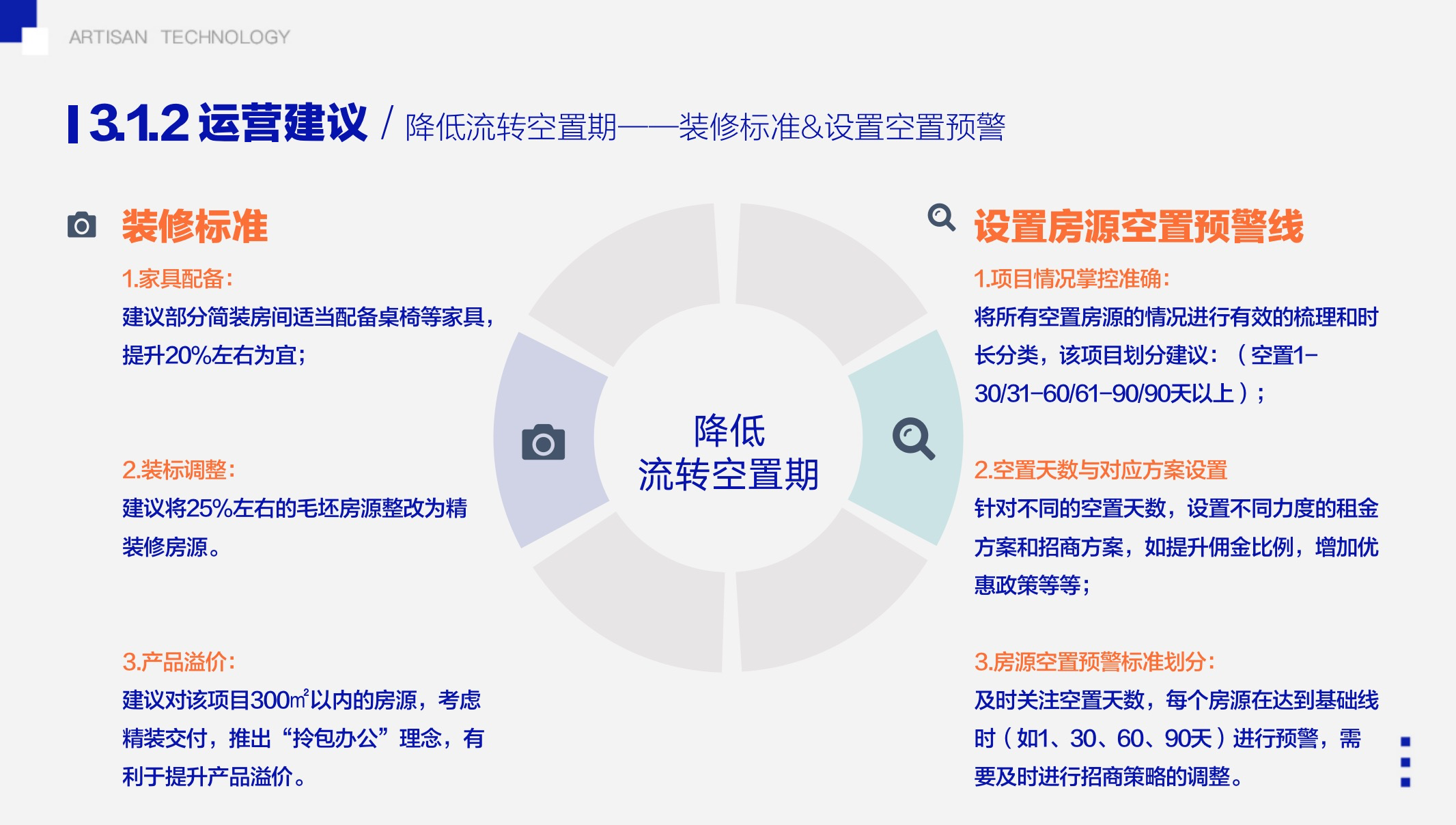 ARTISAN TECHNOLOGY

3.1.2 运营建议 / 降低流转空置期——装修标准&设置空置预警

装修标准

1.家具配备:
建议部分简装房间适当配备桌椅等家具,提升20%左右为宜;

2.装标调整:
建议将25%左右的毛坯房源整改为精装修房源。

3.产品溢价:
建议对该项目300㎡以内的房源,考虑精装交付,推出“拎包办公”理念,有利于提升产品溢价。

降低
流转空置期

设置房源空置预警线

1.项目情况掌控准确:
将所有空置房源的情况进行有效的梳理和时长分类,该项目划分建议:(空置1-30/31-60/61-90/90天以上);

2.空置天数与对应方案设置
针对不同的空置天数,设置不同力度的租金方案和招商方案,如提升佣金比例,增加优惠政策等等;

3.房源空置预警标准划分:
及时关注空置天数,每个房源在达到基础线时(如1、30、60、90天)进行预警,需要及时进行招商策略的调整。